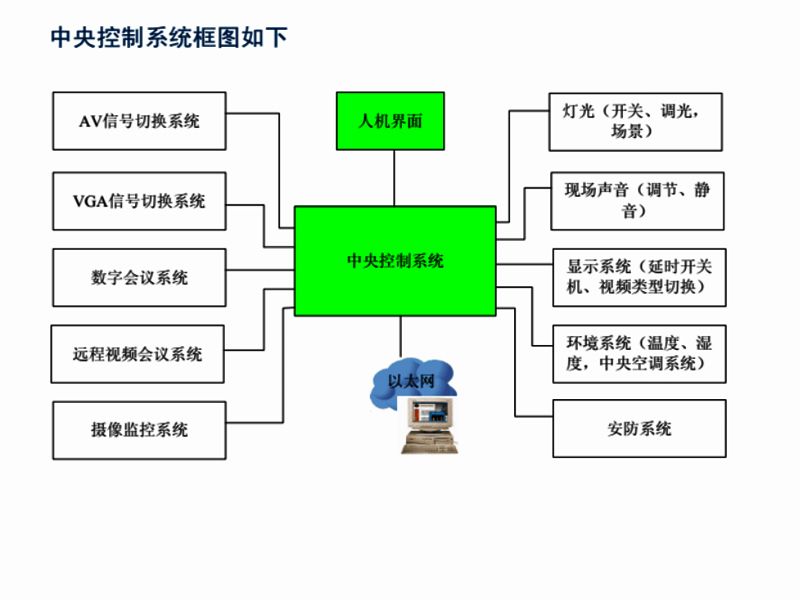 中央控制系统框图如下

AV信号切换系统

VGA信号切换系统

数字会议系统

远程视频会议系统

摄像监控系统

人机界面

中央控制系统

以太网

灯光（开关、调光，场景）

现场声音（调节、静音）

显示系统（延时开关机、视频类型切换）

环境系统（温度、湿度，中央空调系统）

安防系统